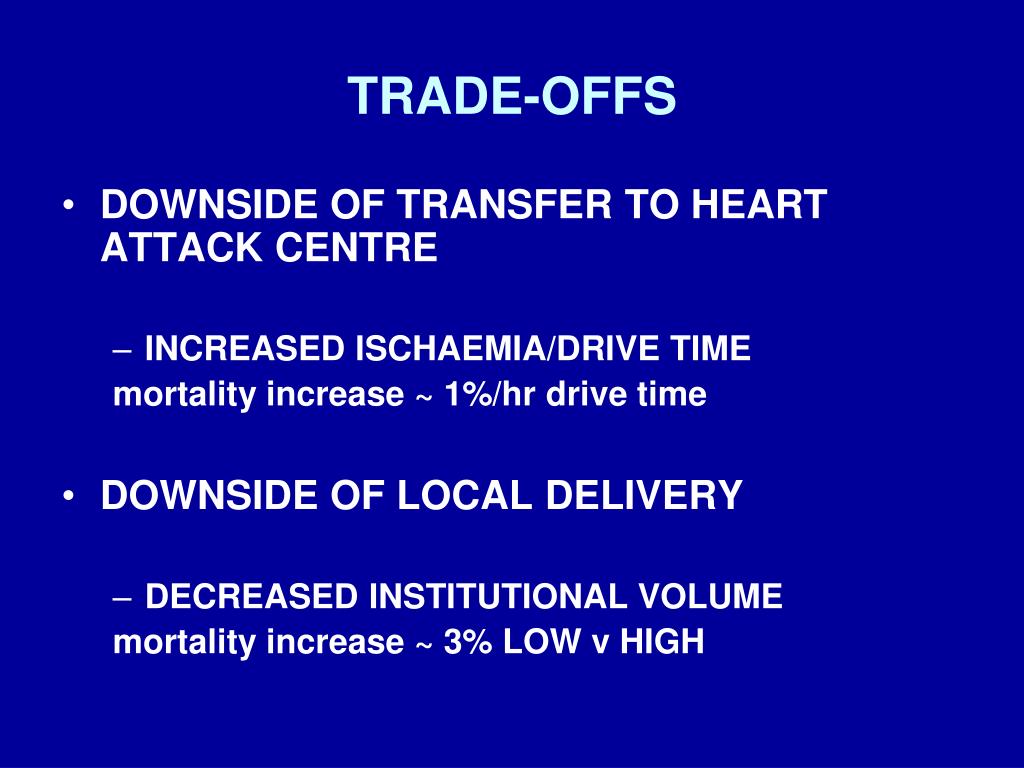 TRADE-OFFS

• DOWNSIDE OF TRANSFER TO HEART ATTACK CENTRE

– INCREASED ISCHAEMIA/DRIVE TIME
mortality increase ~ 1%/hr drive time

• DOWNSIDE OF LOCAL DELIVERY

– DECREASED INSTITUTIONAL VOLUME
mortality increase ~ 3% LOW v HIGH